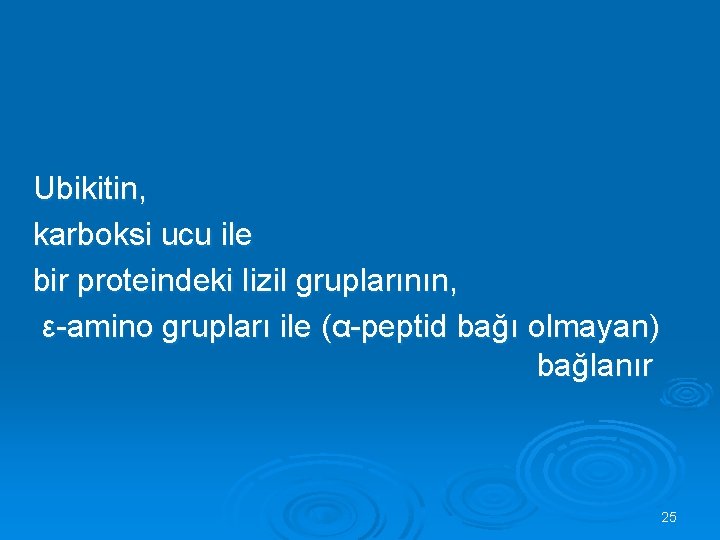 Ubikitin,
karboksi ucu ile
bir proteindeki lizil gruplarının,
ε-amino grupları ile (α-peptid bağı olmayan) bağlanır

25